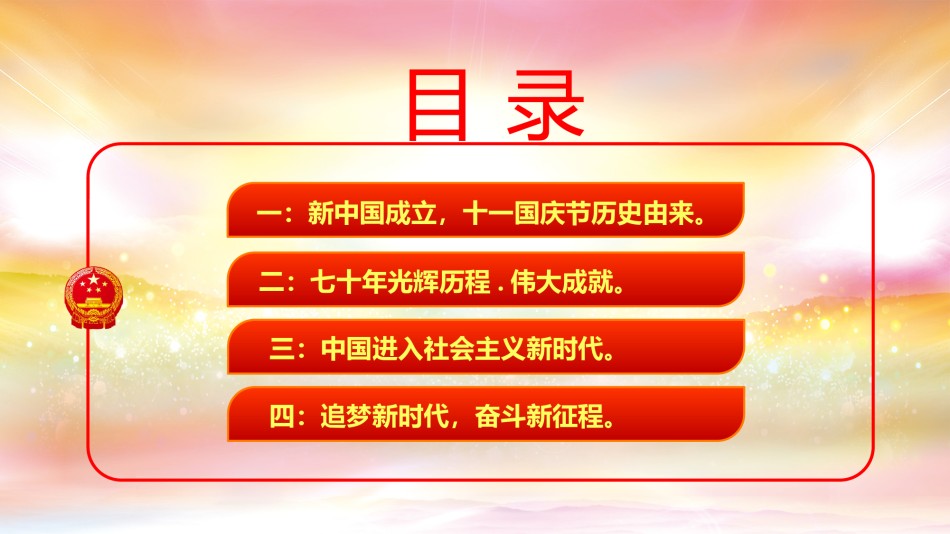 目录

一：新中国成立，十一国庆节历史由来。

二：七十年光辉历程．伟大成就。

三：中国进入社会主义新时代。

四：追梦新时代，奋斗新征程。